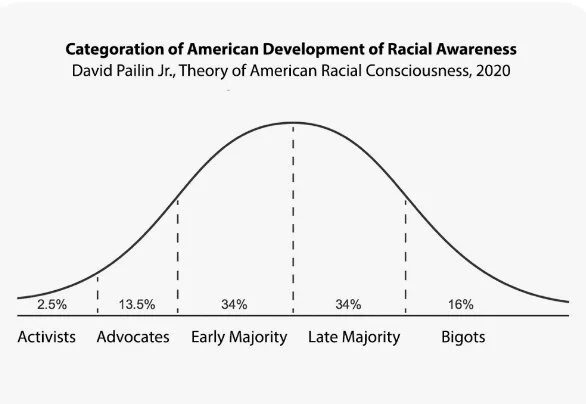 Categoration of American Development of Racial Awareness
David Pailin Jr., Theory of American Racial Consciousness, 2020

2.5%
13.5%
34%
34%
16%

Activists
Advocates
Early Majority
Late Majority
Bigots